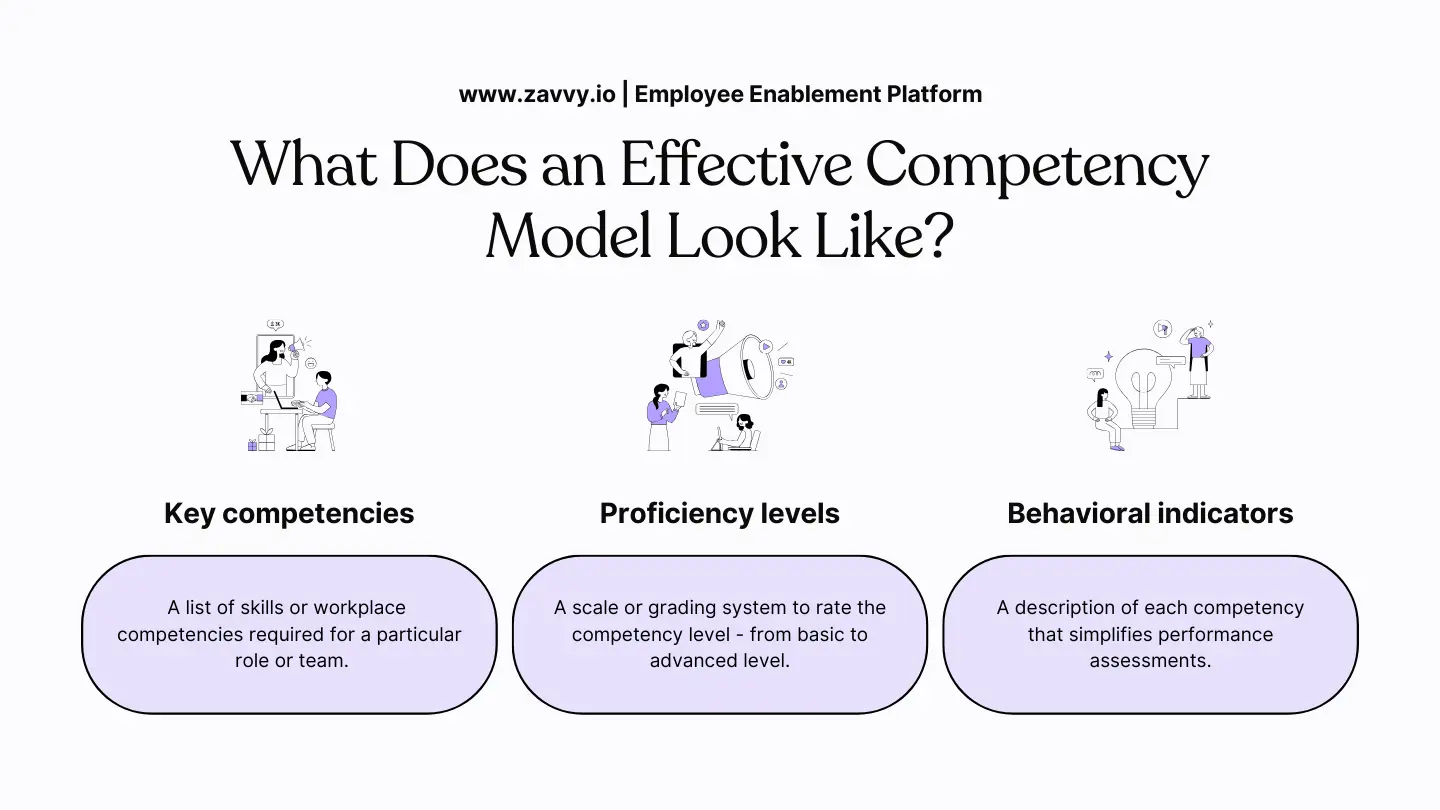 www.zavvy.io | Employee Enablement Platform

What Does an Effective Competency Model Look Like?

Key competencies

A list of skills or workplace competencies required for a particular role or team.

Proficiency levels

A scale or grading system to rate the competency level - from basic to advanced level.

Behavioral indicators

A description of each competency that simplifies performance assessments.